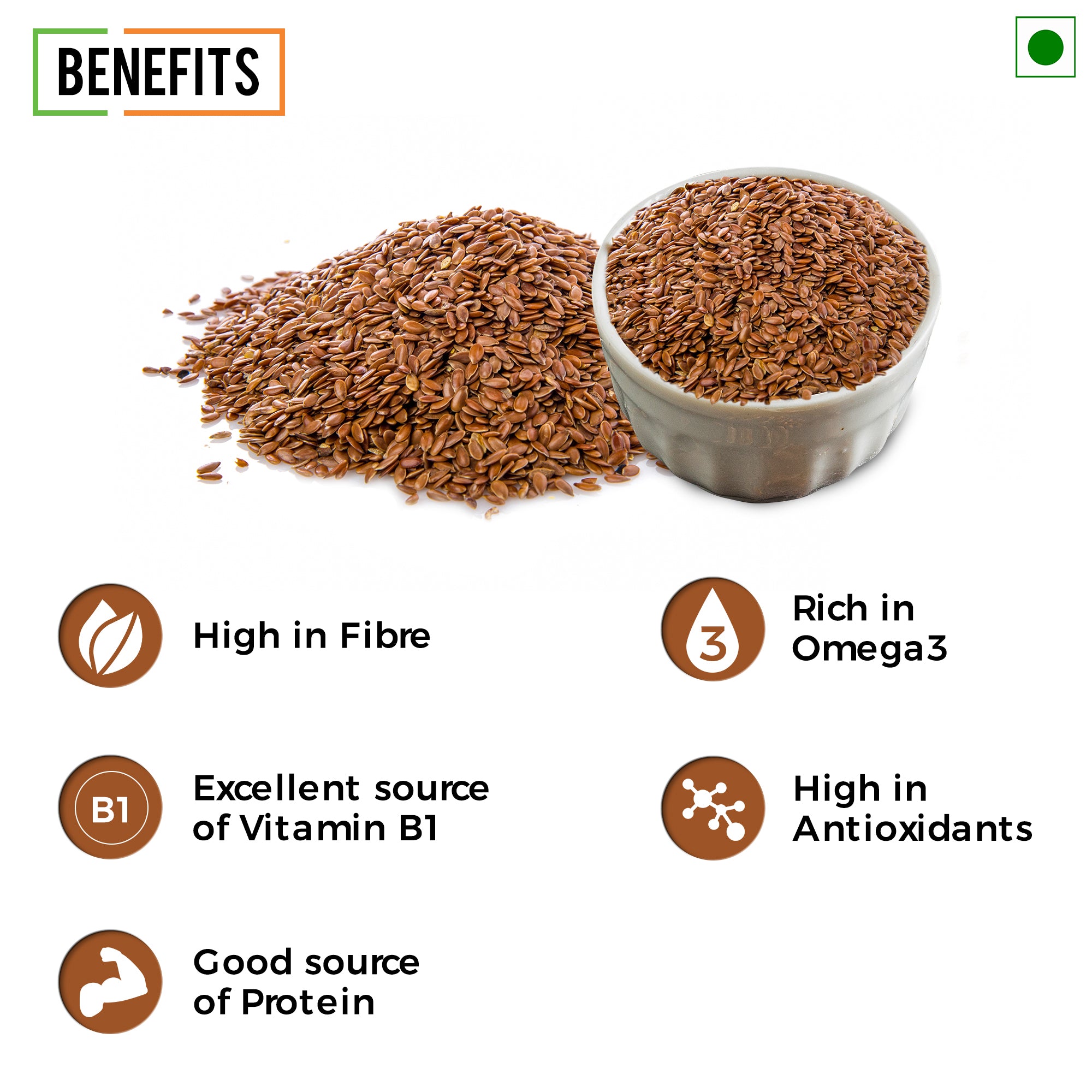 BENEFITS

High in Fibre

3

Rich in Omega3

B1

Excellent source of Vitamin B1

High in Antioxidants

Good source of Protein